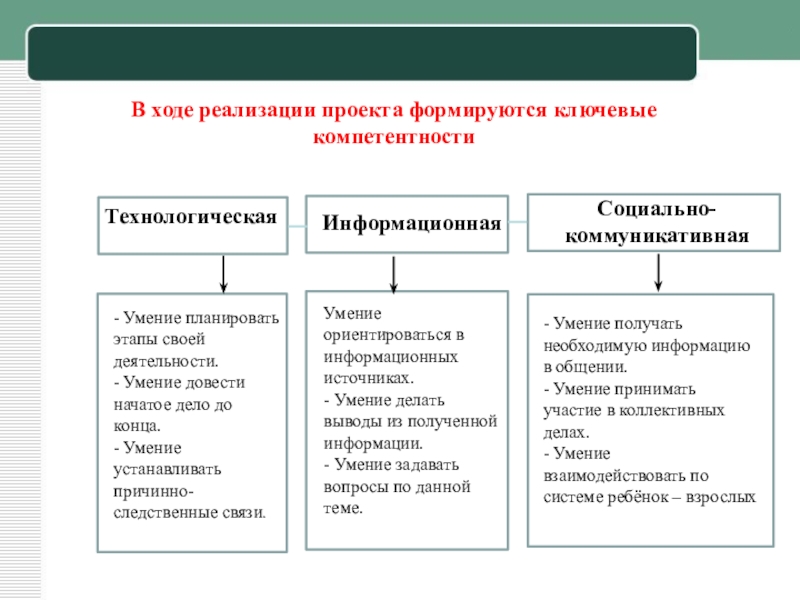 В ходе реализации проекта формируются ключевые компетентности

Технологическая

Информационная

Социально-коммуникативная

- Умение планировать этапы своей деятельности.
- Умение довести начатое дело до конца.
- Умение устанавливать причинно-следственные связи.

Умение ориентироваться в информационных источниках.
- Умение делать выводы из полученной информации.
- Умение задавать вопросы по данной теме.

- Умение получать необходимую информацию в общении.
- Умение принимать участие в коллективных делах.
- Умение взаимодействовать по системе ребёнок – взрослых